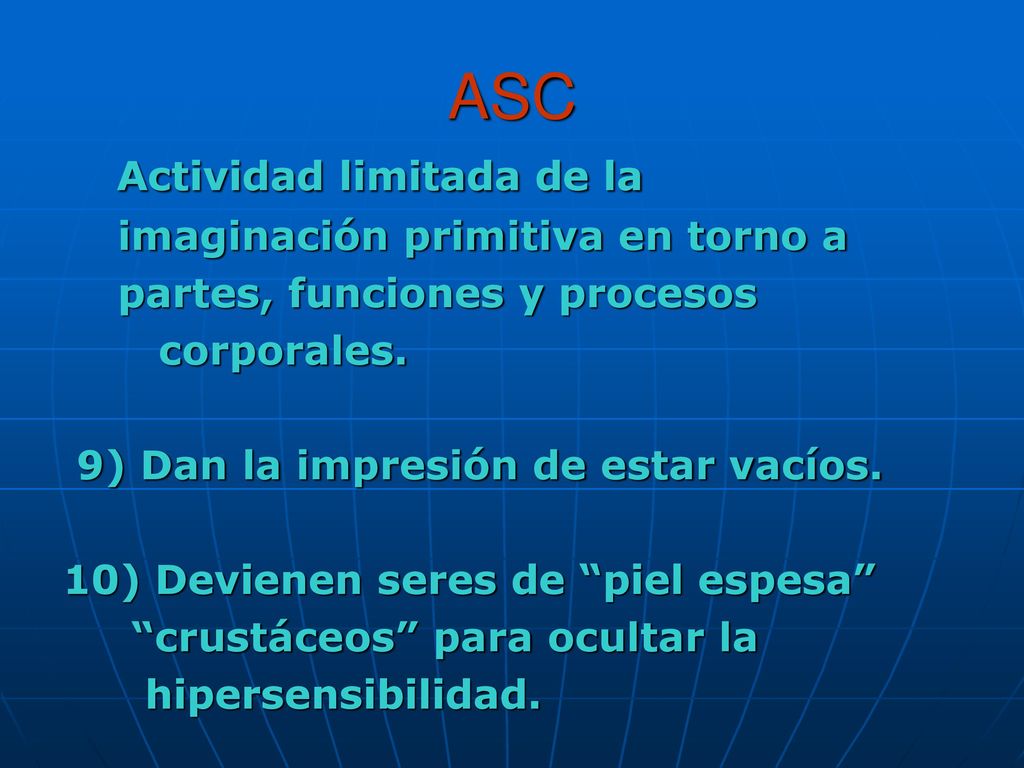 ASC

Actividad limitada de la imaginación primitiva en torno a partes, funciones y procesos corporales.

9) Dan la impresión de estar vacíos.

10) Devienen seres de “piel espesa” “crustáceos” para ocultar la hipersensibilidad.